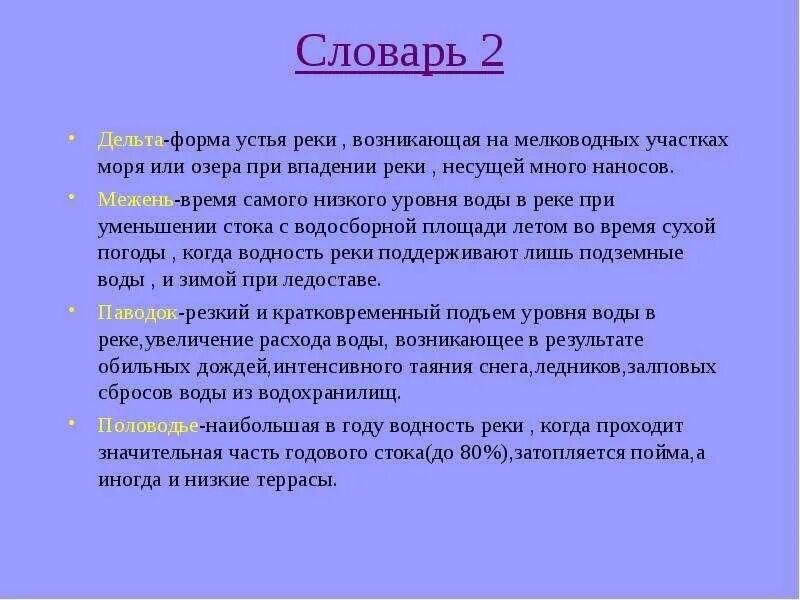 Словарь 2

• Дельта-форма устья реки , возникающая на мелководных участках моря или озера при впадении реки , несущей много наносов.

• Межень-время самого низкого уровня воды в реке при уменьшении стока с водосборной площади летом во время сухой погоды , когда водность реки поддерживают лишь подземные воды , и зимой при ледоставе.

• Паводок-резкий и кратковременный подъем уровня воды в реке,увеличение расхода воды, возникающее в результате обильных дождей,интенсивного таяния снега,ледников,залповых сбросов воды из водохранилищ.

• Половодье-наибольшая в году водность реки , когда проходит значительная часть годового стока(до 80%),затопляется пойма,а иногда и низкие террасы.